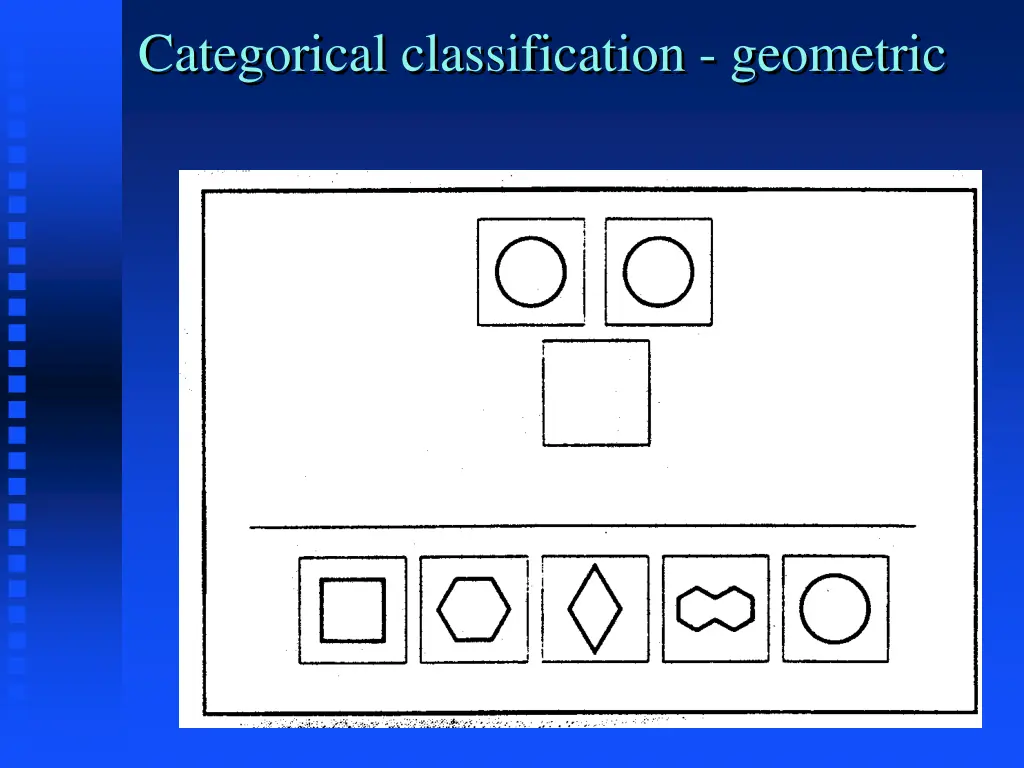 Categorical classification - geometric